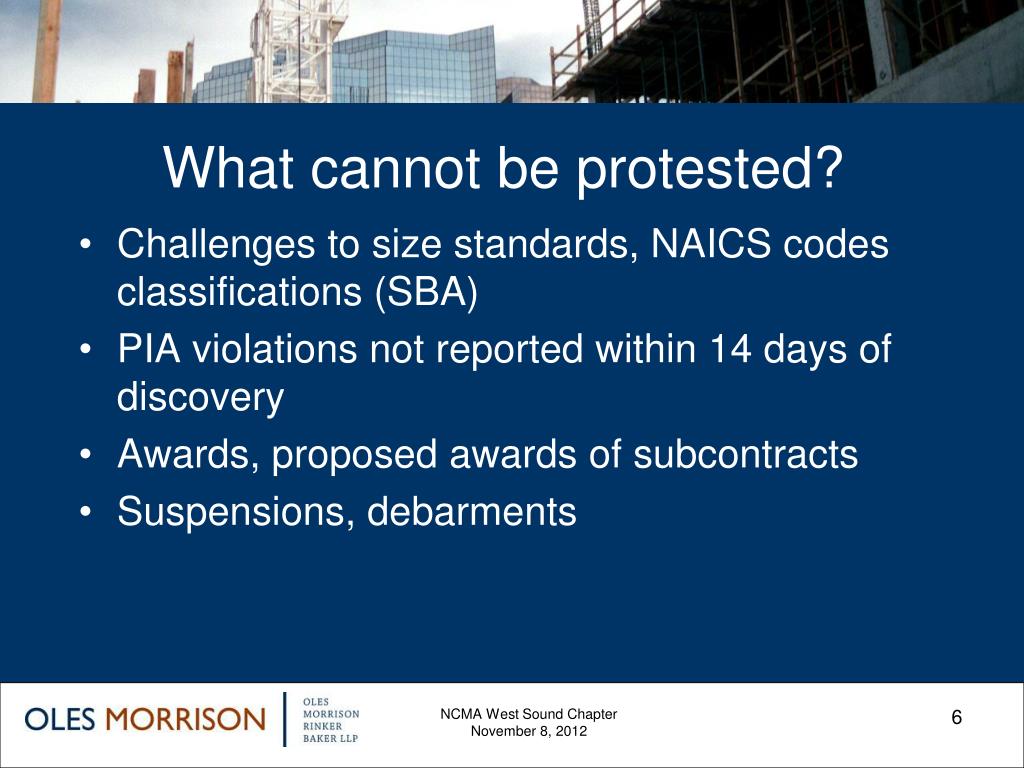 What cannot be protested?

• Challenges to size standards, NAICS codes classifications (SBA)
• PIA violations not reported within 14 days of discovery
• Awards, proposed awards of subcontracts
• Suspensions, debarments

OLES MORRISON

OLES
MORRISON
RINKER
BAKER LLP

NCMA West Sound Chapter
November 8, 2012

6